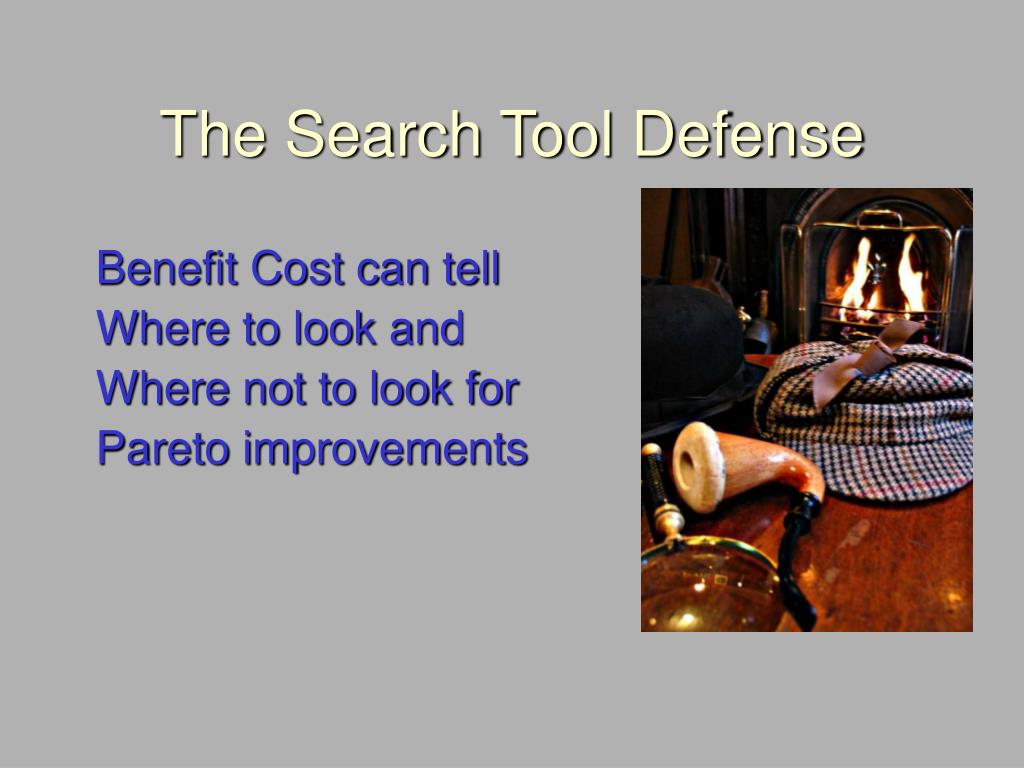 The Search Tool Defense

Benefit Cost can tell
Where to look and
Where not to look for
Pareto improvements